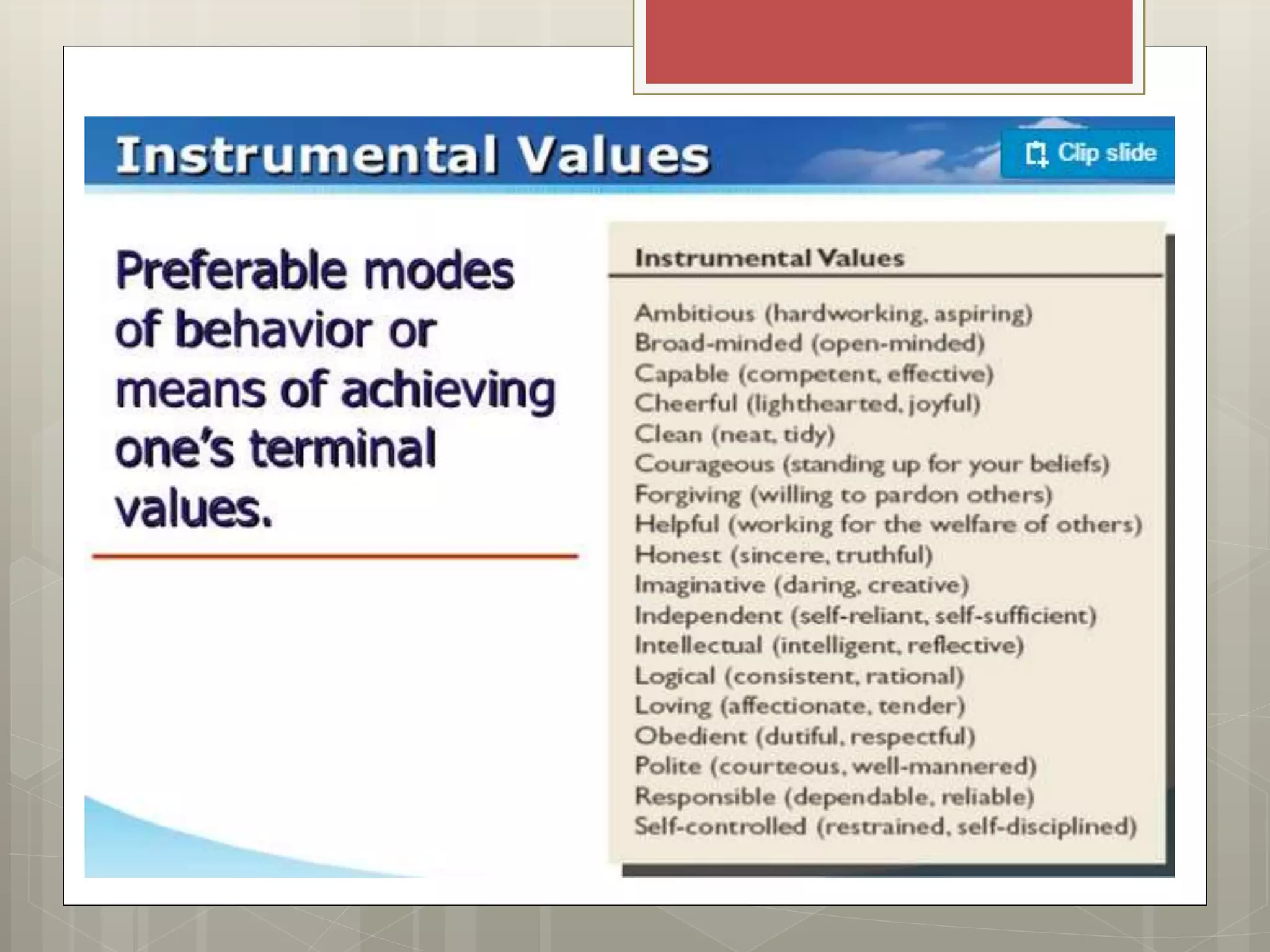 Instrumental Values

Clip slide

Preferable modes of behavior or means of achieving one's terminal values.

Instrumental Values

Ambitious (hardworking, aspiring)
Broad-minded (open-minded)
Capable (competent, effective)
Cheerful (lighthearted, joyful)
Clean (neat, tidy)
Courageous (standing up for your beliefs)
Forgiving (willing to pardon others)
Helpful (working for the welfare of others)
Honest (sincere, truthful)
Imaginative (daring, creative)
Independent (self-reliant, self-sufficient)
Intellectual (intelligent, reflective)
Logical (consistent, rational)
Loving (affectionate, tender)
Obedient (dutiful, respectful)
Polite (courteous, well-mannered)
Responsible (dependable, reliable)
Self-controlled (restrained, self-disciplined)